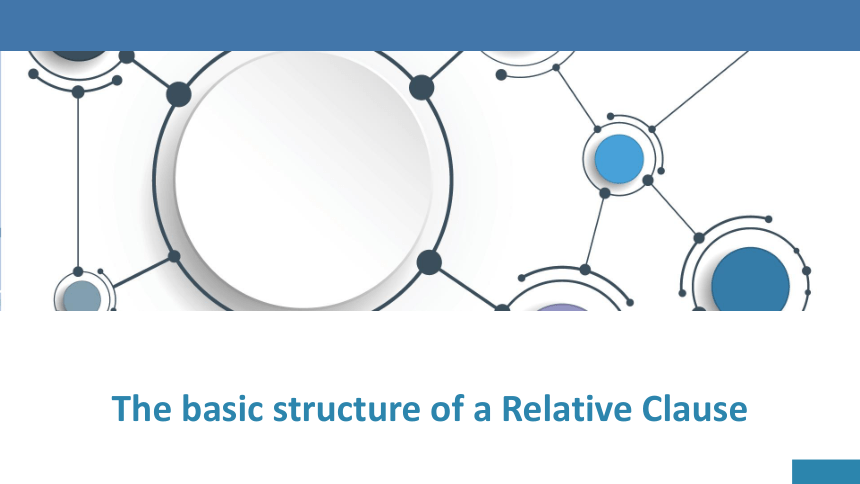 The basic structure of a Relative Clause